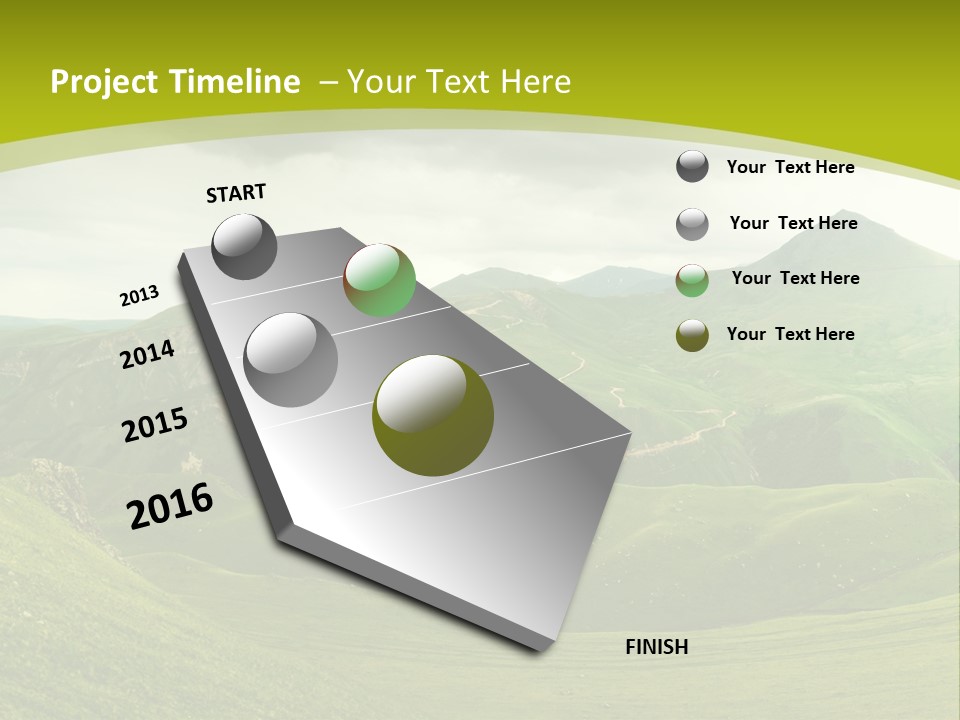 Project Timeline – Your Text Here

START

2013

2014

2015

2016

FINISH

Your Text Here

Your Text Here

Your Text Here

Your Text Here